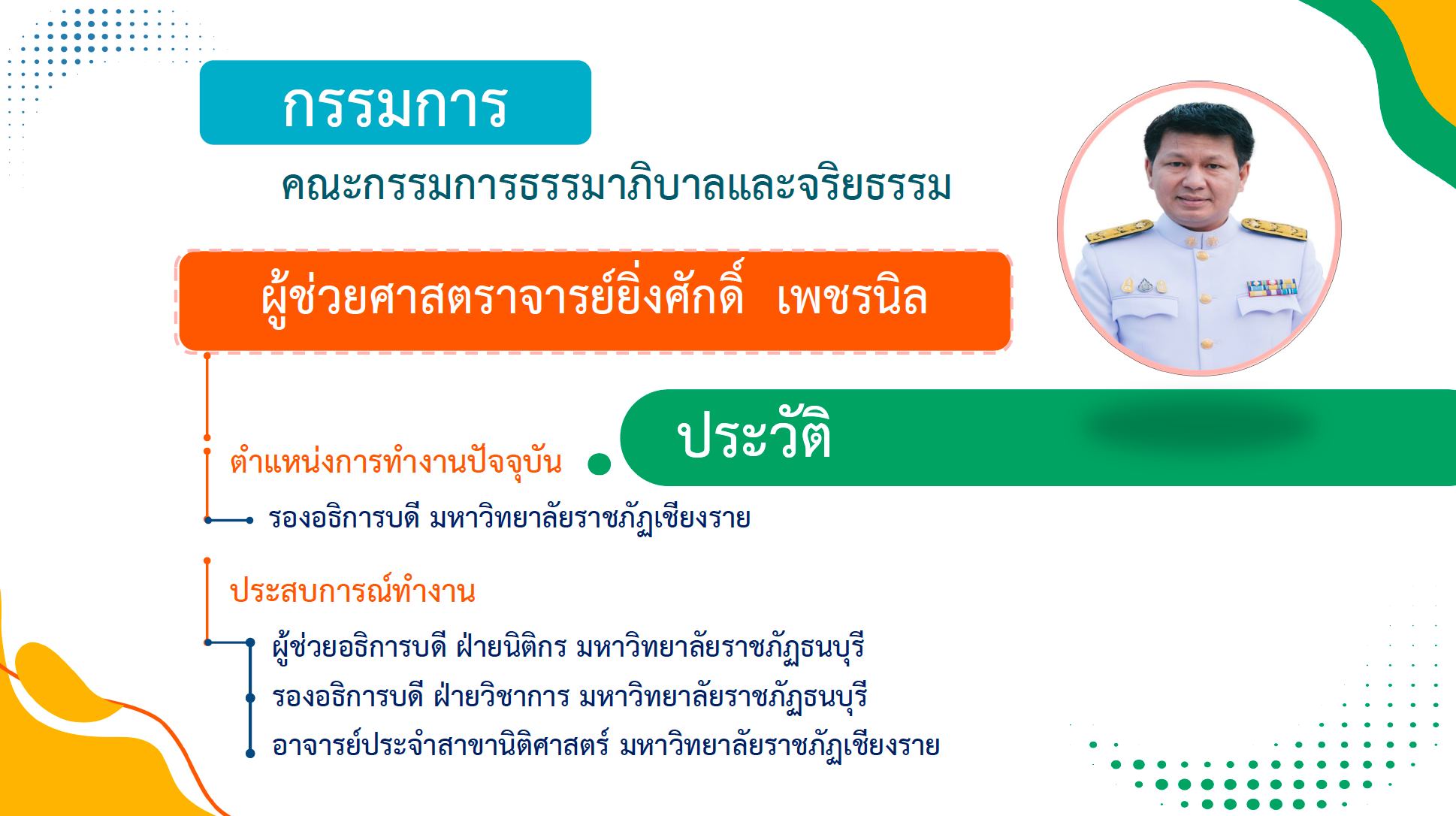 กรรมการ

คณะกรรมการธรรมาภิบาลและจริยธรรม

ผู้ช่วยศาสตราจารย์ยิ่งศักดิ์ เพชรนิล

ประวัติ

ตำแหน่งการทำงานปัจจุบัน

รองอธิการบดี มหาวิทยาลัยราชภัฏเชียงราย

ประสบการณ์ทำงาน

ผู้ช่วยอธิการบดี ฝ่ายนิติกร มหาวิทยาลัยราชภัฏธนบุรี

รองอธิการบดี ฝ่ายวิชาการ มหาวิทยาลัยราชภัฏธนบุรี

อาจารย์ประจำสาขานิติศาสตร์ มหาวิทยาลัยราชภัฏเชียงราย